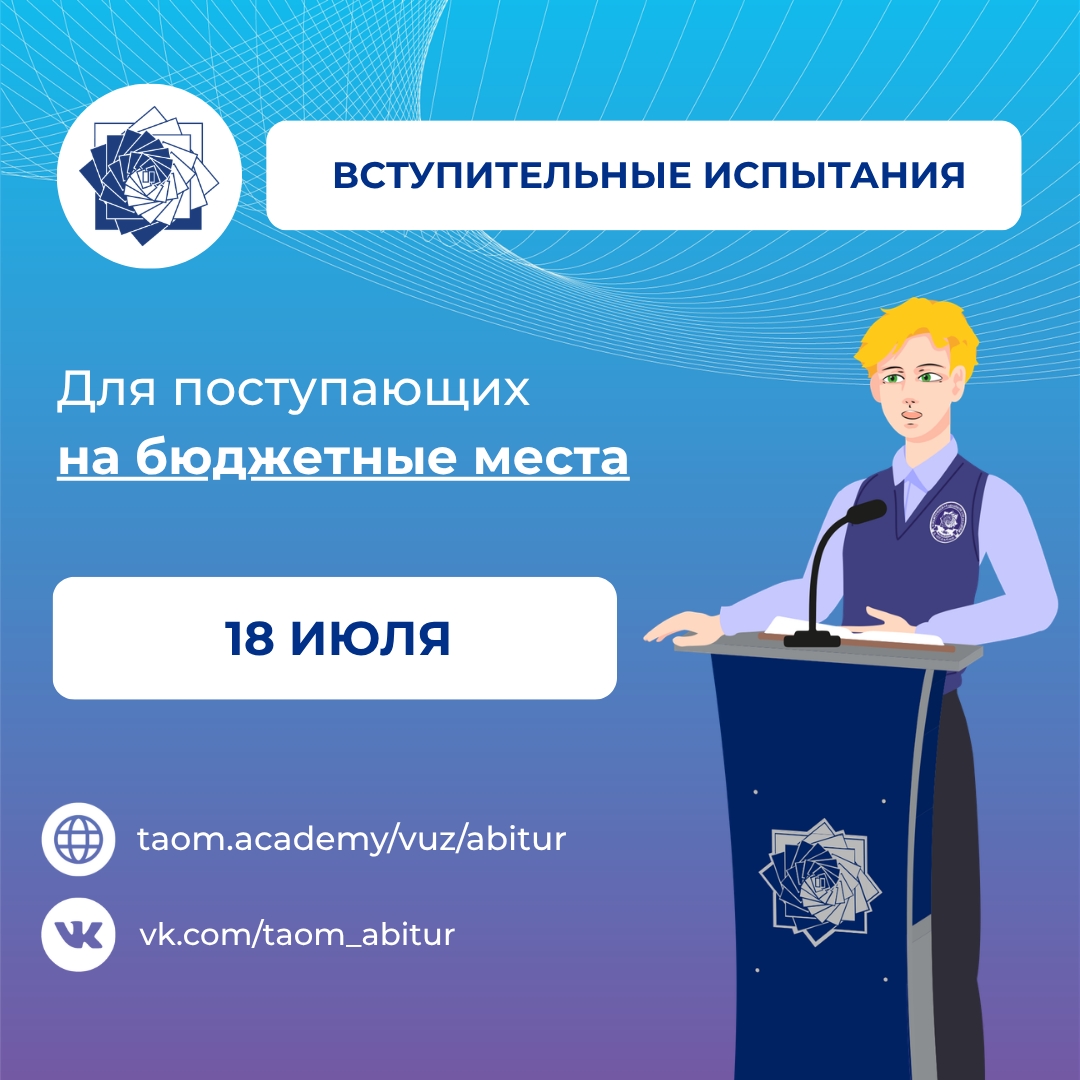 ВСТУПИТЕЛЬНЫЕ ИСПЫТАНИЯ

Для поступающих
на бюджетные места

18 ИЮЛЯ

taom.academy/vuz/abitur

vk.com/taom_abitur